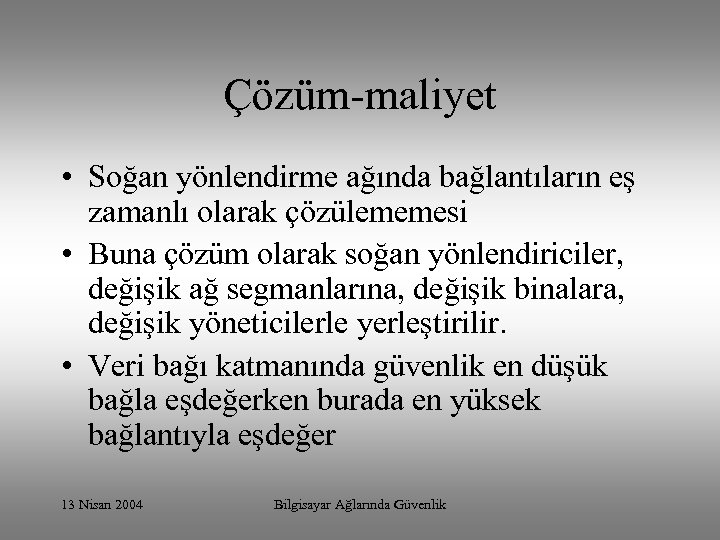 Çözüm-maliyet

• Soğan yönlendirme ağında bağlantıların eş zamanlı olarak çözülememesi
• Buna çözüm olarak soğan yönlendiriciler, değişik ağ segmanlarına, değişik binalara, değişik yöneticilerle yerleştirilir.
• Veri bağı katmanında güvenlik en düşük bağla eşdeğerken burada en yüksek bağlantıyla eşdeğer

13 Nisan 2004

Bilgisayar Ağlarında Güvenlik